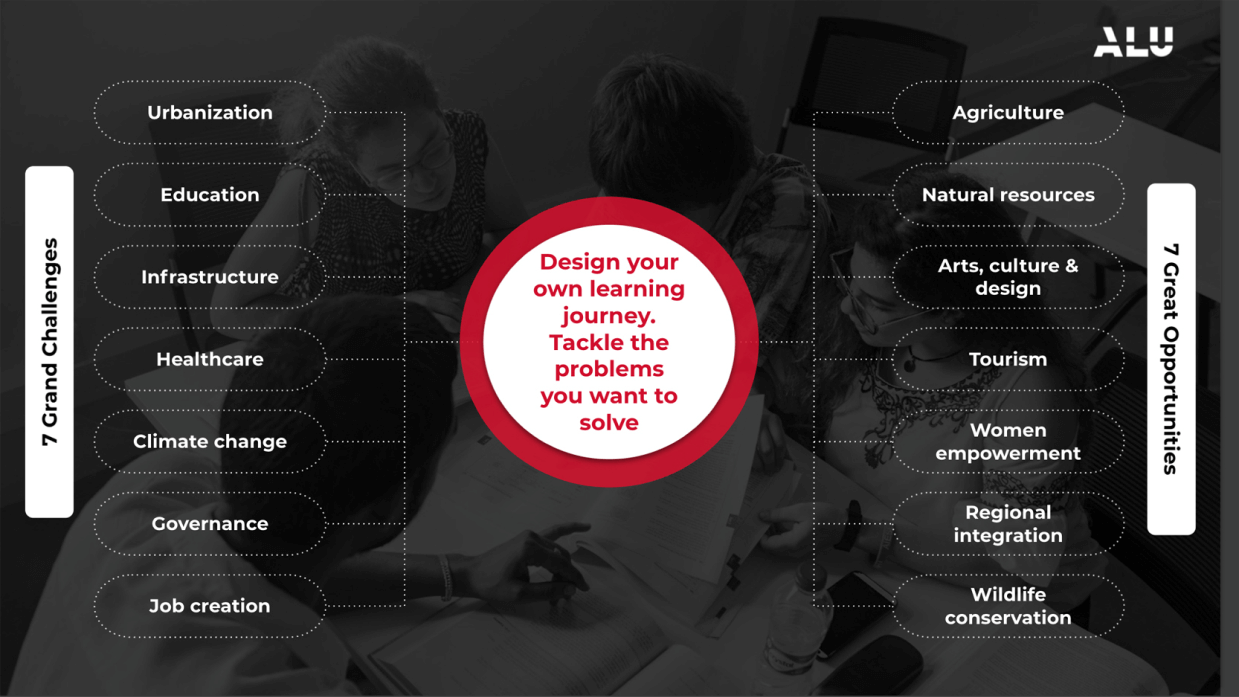 ALU

7 Grand Challenges

Urbanization

Education

Infrastructure

Healthcare

Climate change

Governance

Job creation

Design your own learning journey. Tackle the problems you want to solve

Agriculture

Natural resources

Arts, culture & design

Tourism

Women empowerment

Regional integration

Wildlife conservation

7 Great Opportunities